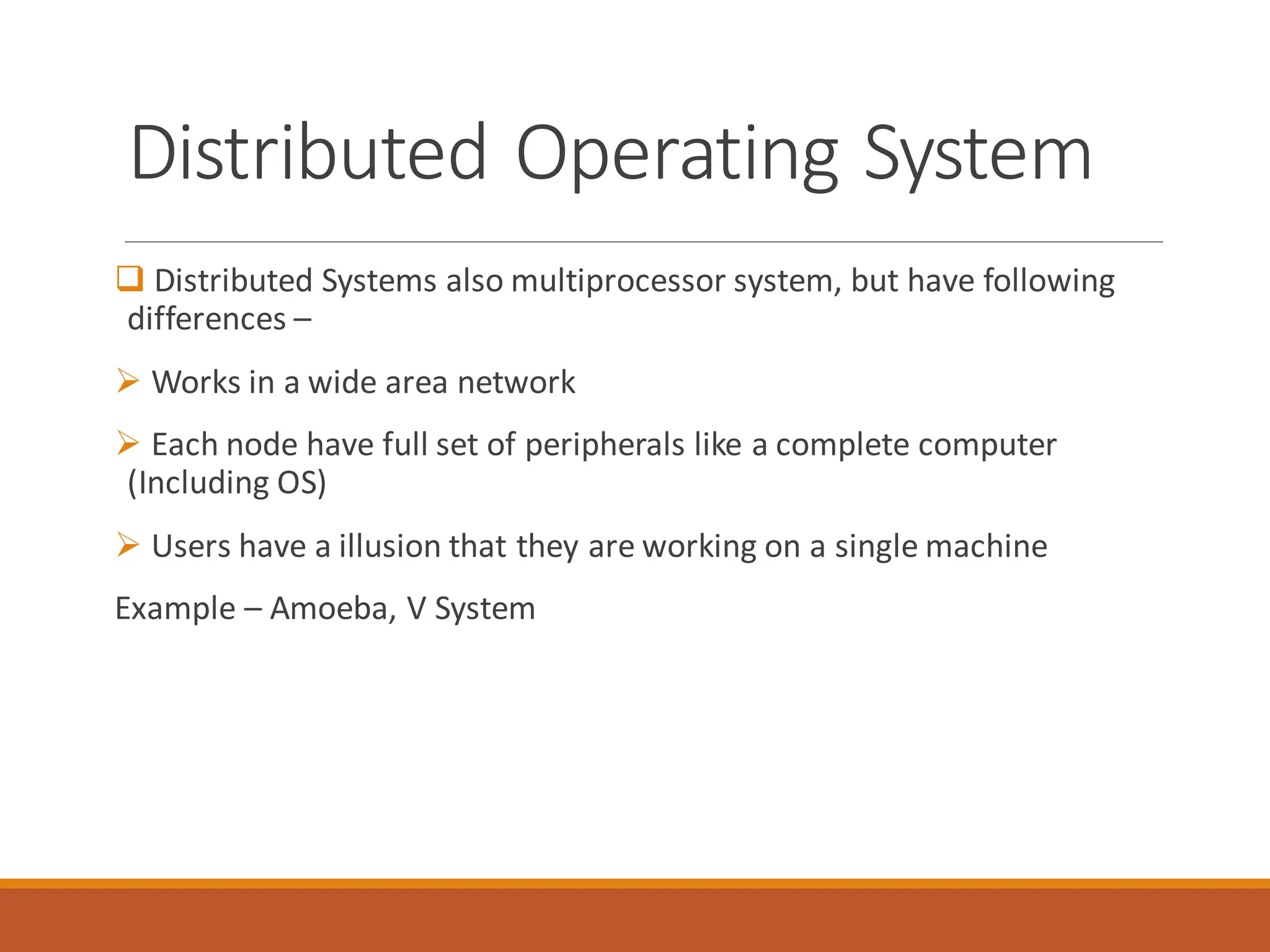 Distributed Operating System

❑ Distributed Systems also multiprocessor system, but have following differences –

➢ Works in a wide area network

➢ Each node have full set of peripherals like a complete computer (Including OS)

➢ Users have a illusion that they are working on a single machine

Example – Amoeba, V System